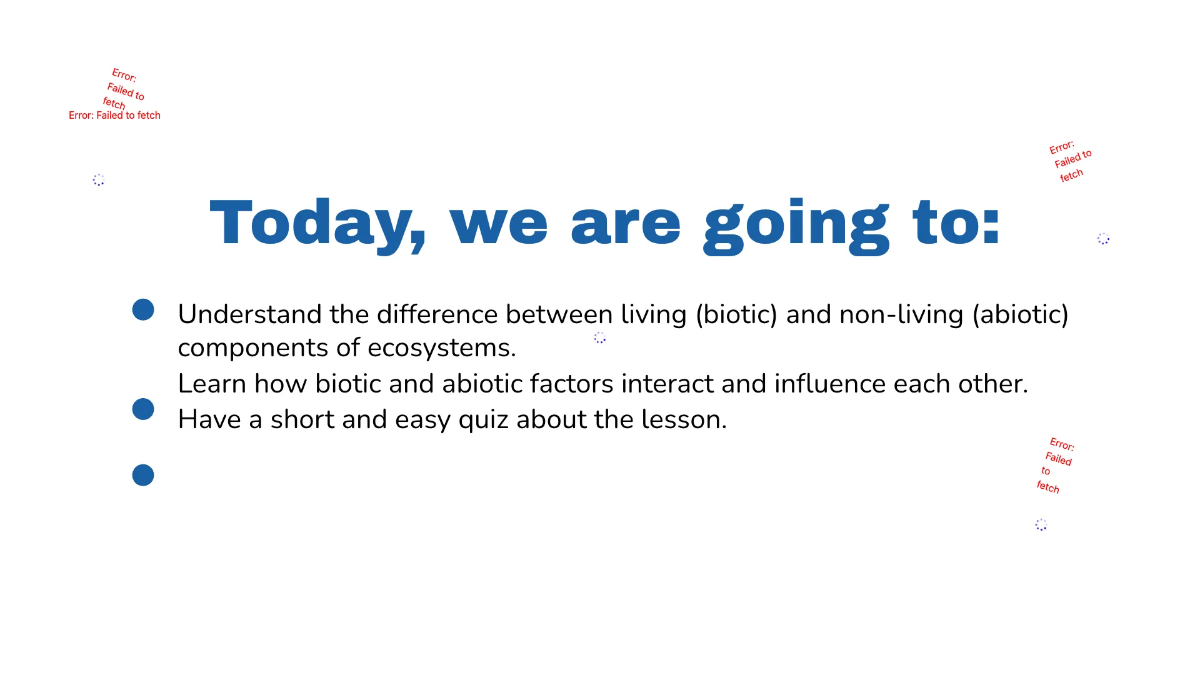 Error: Failed to fetch
Error: Failed to fetch

Error: Failed to fetch

Today, we are going to:

Understand the difference between living (biotic) and non-living (abiotic) components of ecosystems.
Learn how biotic and abiotic factors interact and influence each other.
Have a short and easy quiz about the lesson.

Error: Failed to fetch